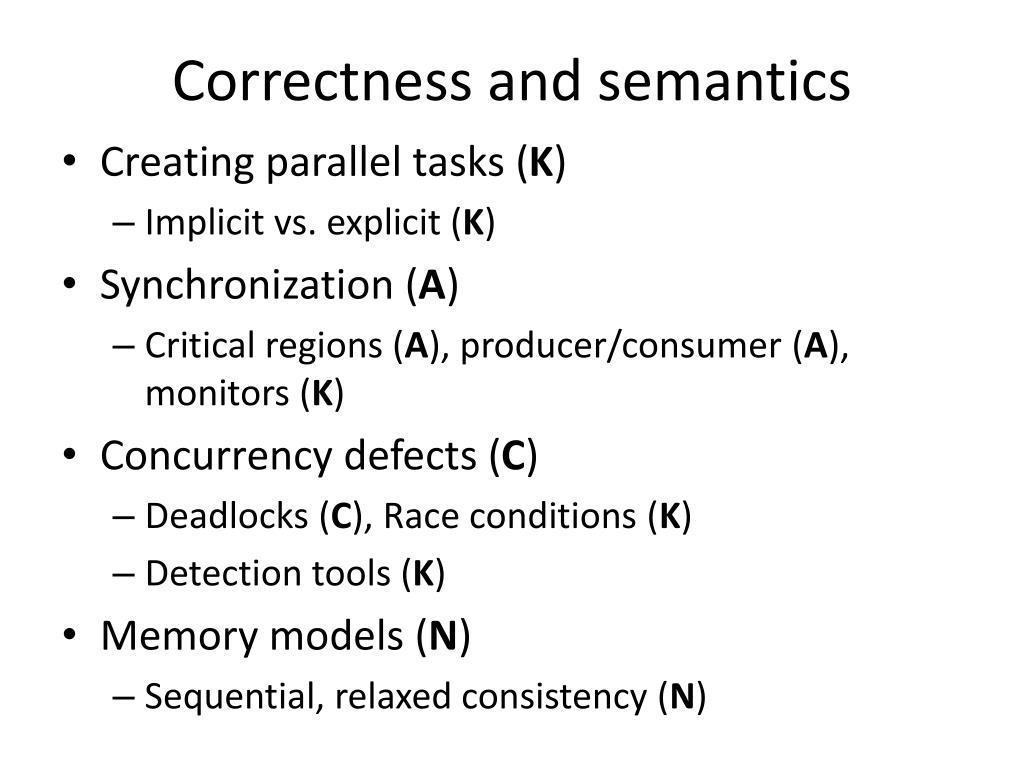 Correctness and semantics

• Creating parallel tasks (K)
– Implicit vs. explicit (K)
• Synchronization (A)
– Critical regions (A), producer/consumer (A), monitors (K)
• Concurrency defects (C)
– Deadlocks (C), Race conditions (K)
– Detection tools (K)
• Memory models (N)
– Sequential, relaxed consistency (N)